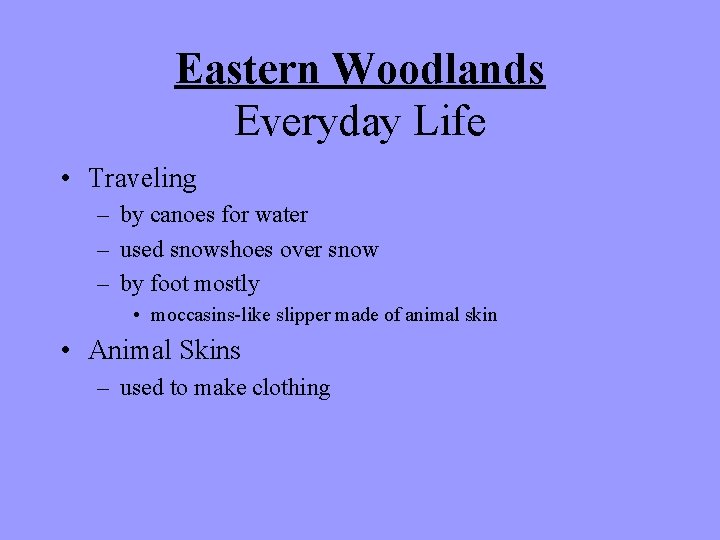 Eastern Woodlands
Everyday Life

• Traveling
– by canoes for water
– used snowshoes over snow
– by foot mostly
• moccasins-like slipper made of animal skin
• Animal Skins
– used to make clothing